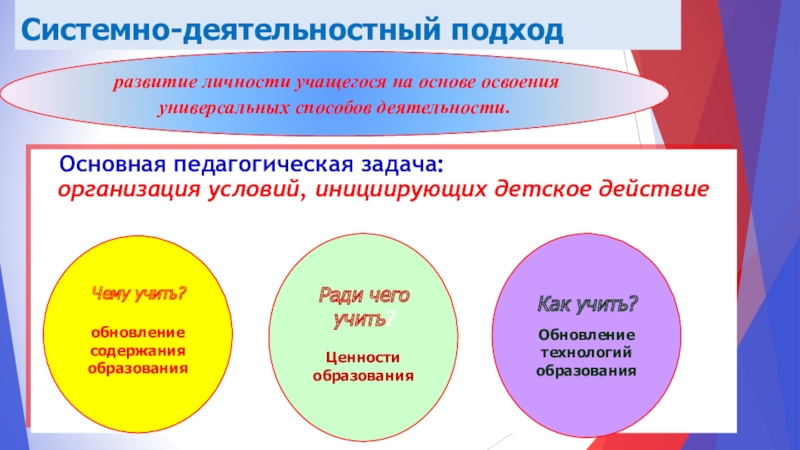 Системно-деятельностный подход

развитие личности учащегося на основе освоения универсальных способов деятельности.

Основная педагогическая задача:
организация условий, инициирующих детское действие

Чему учить?

обновление содержания образования

Ради чего учить?

Ценности образования

Как учить?

Обновление технологий образования